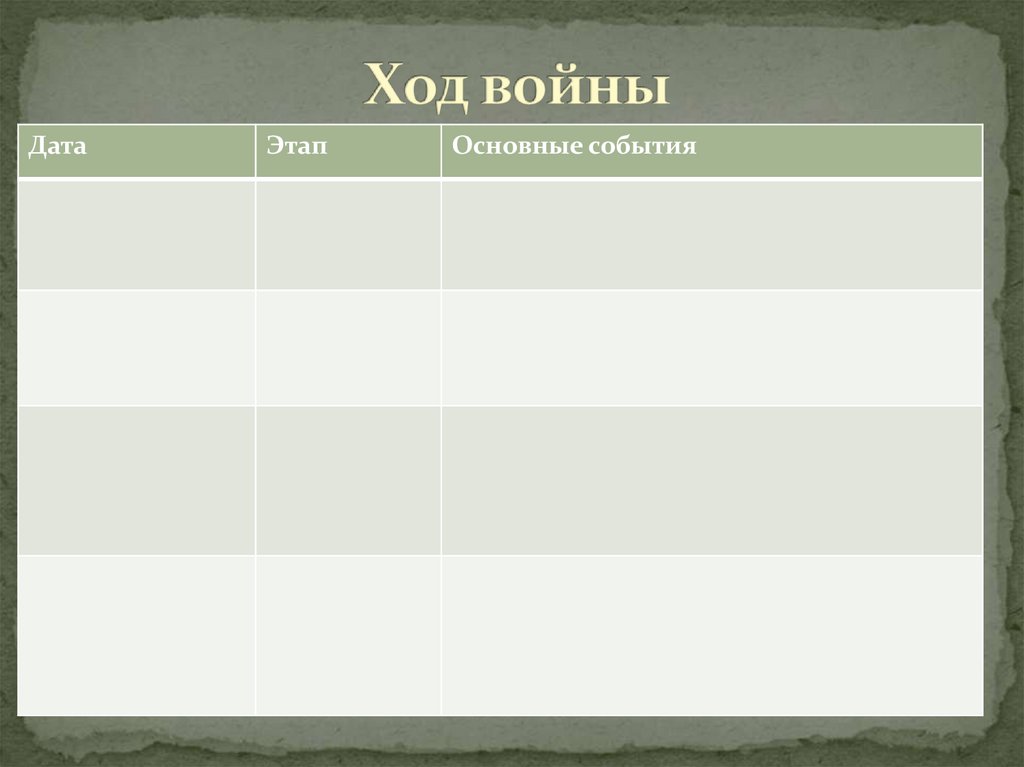 Ход войны

| Дата | Этап | Основные события |
|---|---|---|
| | | |
| | | |
| | | |
| | | |